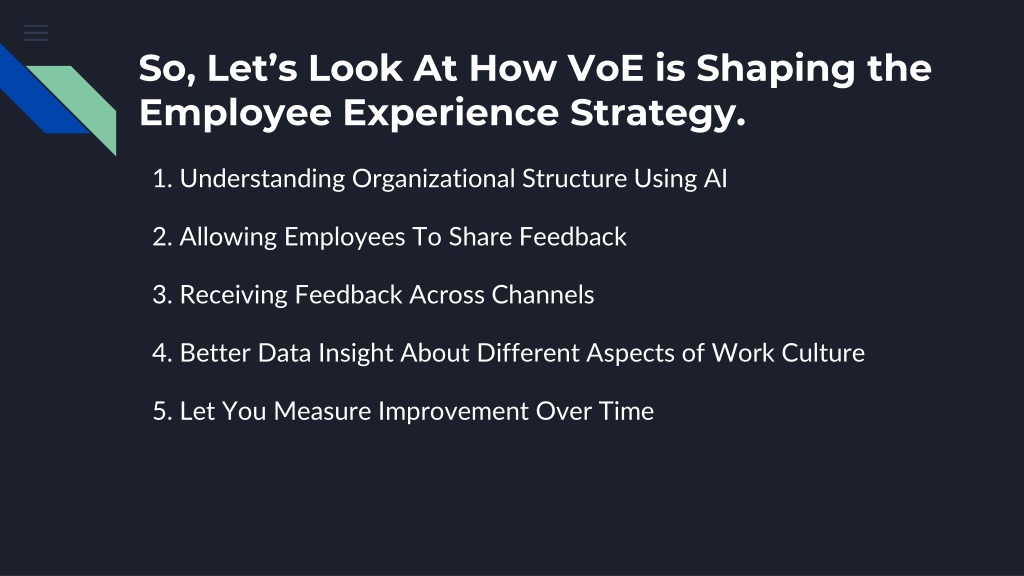 So, Let’s Look At How VoE is Shaping the Employee Experience Strategy.

1. Understanding Organizational Structure Using AI

2. Allowing Employees To Share Feedback

3. Receiving Feedback Across Channels

4. Better Data Insight About Different Aspects of Work Culture

5. Let You Measure Improvement Over Time